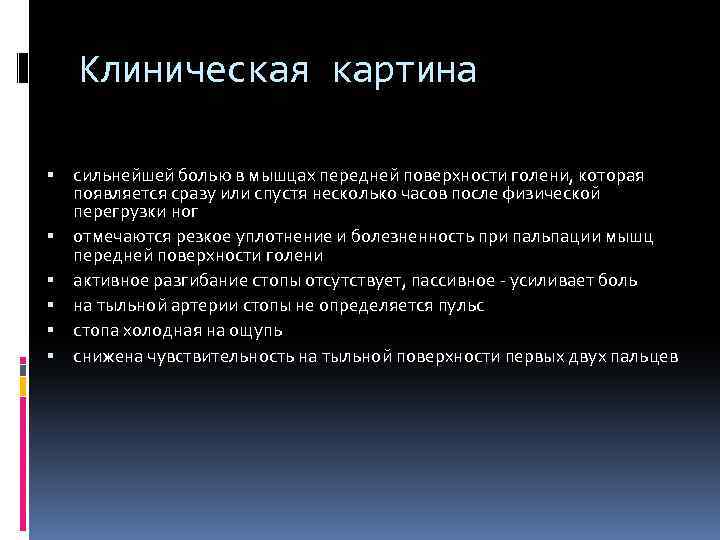 Клиническая картина

▪ сильнейшей болью в мышцах передней поверхности голени, которая появляется сразу или спустя несколько часов после физической перегрузки ног
▪ отмечаются резкое уплотнение и болезненность при пальпации мышц передней поверхности голени
▪ активное разгибание стопы отсутствует, пассивное - усиливает боль
▪ на тыльной артерии стопы не определяется пульс
▪ стопа холодная на ощупь
▪ снижена чувствительность на тыльной поверхности первых двух пальцев